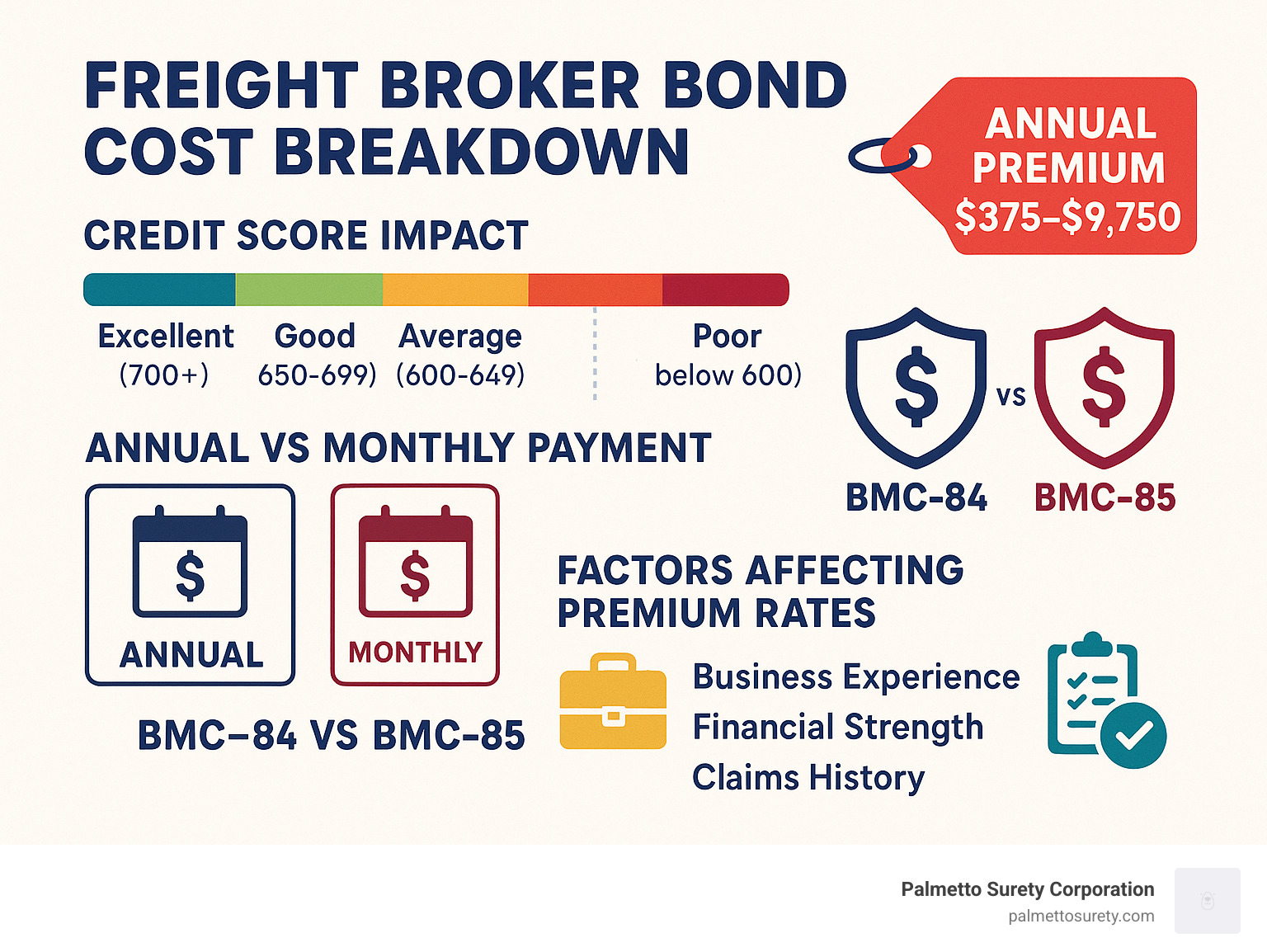 FREIGHT BROKER BOND COST BREAKDOWN

ANNUAL PREMIUM $375–$9,750

CREDIT SCORE IMPACT

Excellent (700+)

Good 650-699)

Average (600-649)

Poor below 600)

$ vs $

BMC-84 BMC-85

ANNUAL VS MONTHLY PAYMENT

$ ANNUAL

$ MONTHLY

BMC–84 VS BMC-85

FACTORS AFFECTING PREMIUM RATES

Business Experience
Financial Strength
Claims History

Palmetto Surety Corporation
palmettosurety.com